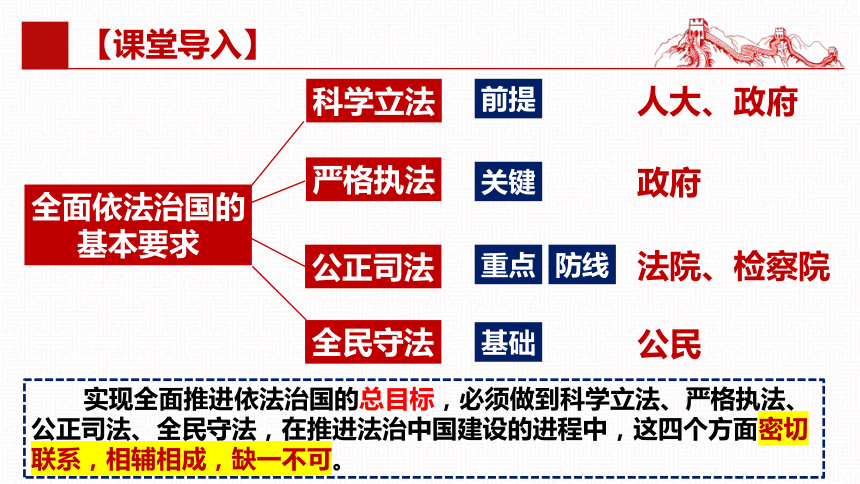 【课堂导入】

全面依法治国的基本要求

科学立法 前提 人大、政府

严格执法 关键 政府

公正司法 重点 防线 法院、检察院

全民守法 基础 公民

实现全面推进依法治国的总目标，必须做到科学立法、严格执法、公正司法、全民守法，在推进法治中国建设的进程中，这四个方面密切联系，相辅相成，缺一不可。